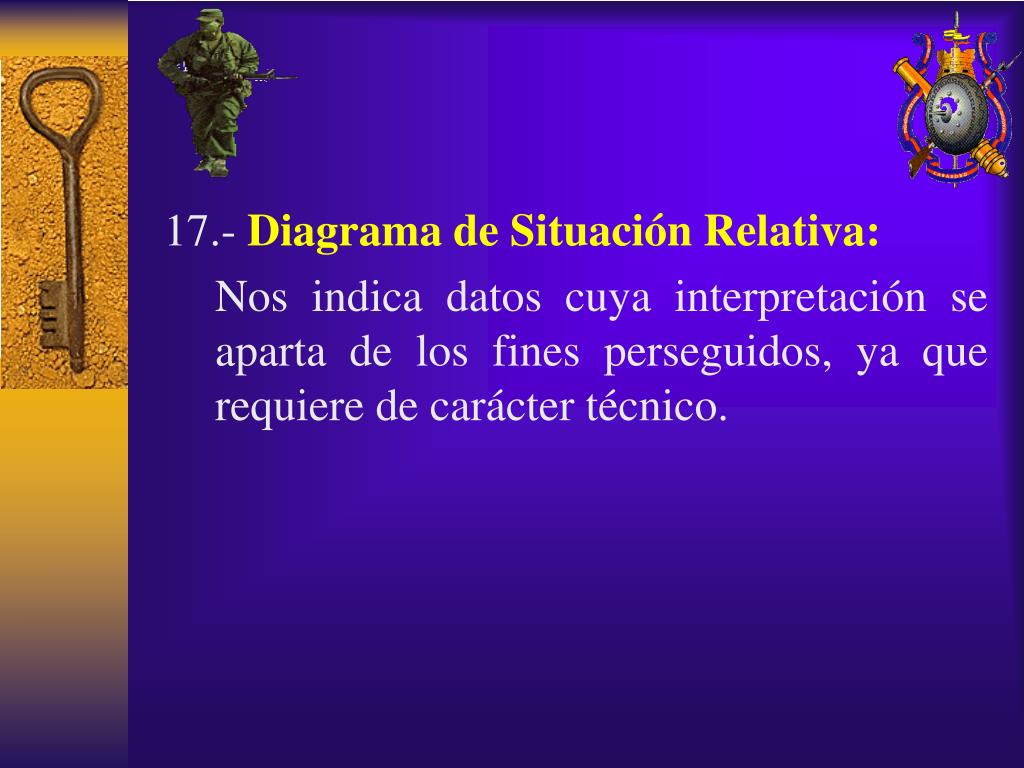 17.- Diagrama de Situación Relativa:

Nos indica datos cuya interpretación se aparta de los fines perseguidos, ya que requiere de carácter técnico.